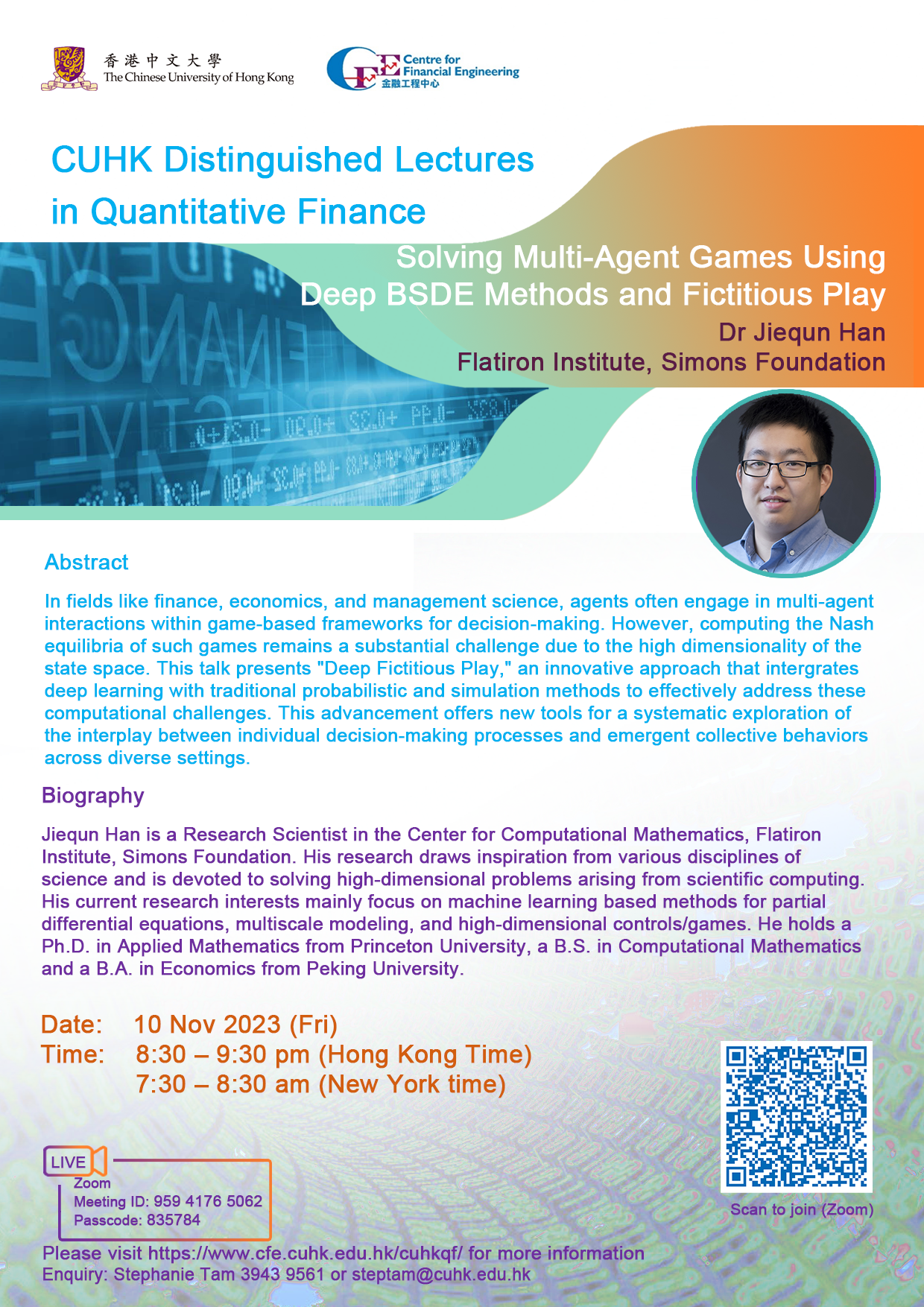 香港中文大學
The Chinese University of Hong Kong

CFE Centre for Financial Engineering
金融工程中心

CUHK Distinguished Lectures in Quantitative Finance

Solving Multi-Agent Games Using Deep BSDE Methods and Fictitious Play

Dr Jiequn Han
Flatiron Institute, Simons Foundation

Abstract

In fields like finance, economics, and management science, agents often engage in multi-agent interactions within game-based frameworks for decision-making. However, computing the Nash equilibria of such games remains a substantial challenge due to the high dimensionality of the state space. This talk presents "Deep Fictitious Play," an innovative approach that intergrates deep learning with traditional probabilistic and simulation methods to effectively address these computational challenges. This advancement offers new tools for a systematic exploration of the interplay between individual decision-making processes and emergent collective behaviors across diverse settings.

Biography

Jiequn Han is a Research Scientist in the Center for Computational Mathematics, Flatiron Institute, Simons Foundation. His research draws inspiration from various disciplines of science and is devoted to solving high-dimensional problems arising from scientific computing. His current research interests mainly focus on machine learning based methods for partial differential equations, multiscale modeling, and high-dimensional controls/games. He holds a Ph.D. in Applied Mathematics from Princeton University, a B.S. in Computational Mathematics and a B.A. in Economics from Peking University.

Date: 10 Nov 2023 (Fri)
Time: 8:30 – 9:30 pm (Hong Kong Time)
7:30 – 8:30 am (New York time)

LIVE
Zoom
Meeting ID: 959 4176 5062
Passcode: 835784

Scan to join (Zoom)

Please visit https://www.cfe.cuhk.edu.hk/cuhkqf/ for more information
Enquiry: Stephanie Tam 3943 9561 or steptam@cuhk.edu.hk